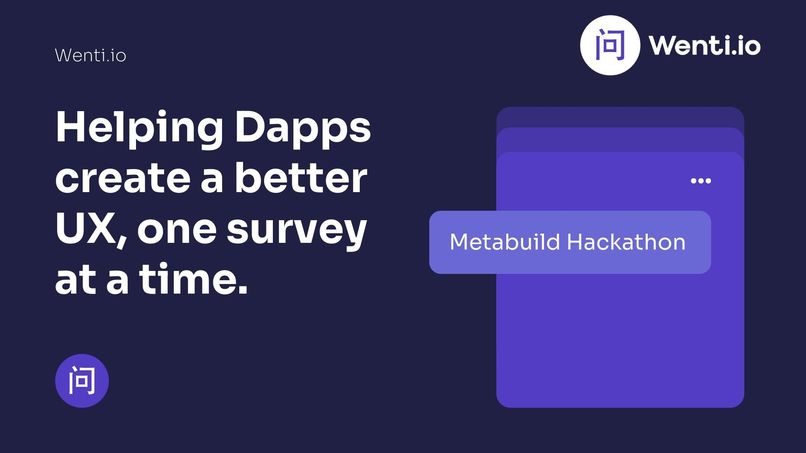 Wenti.io

问 Wenti.io

Helping Dapps create a better UX, one survey at a time.

Metabuild Hackathon

问